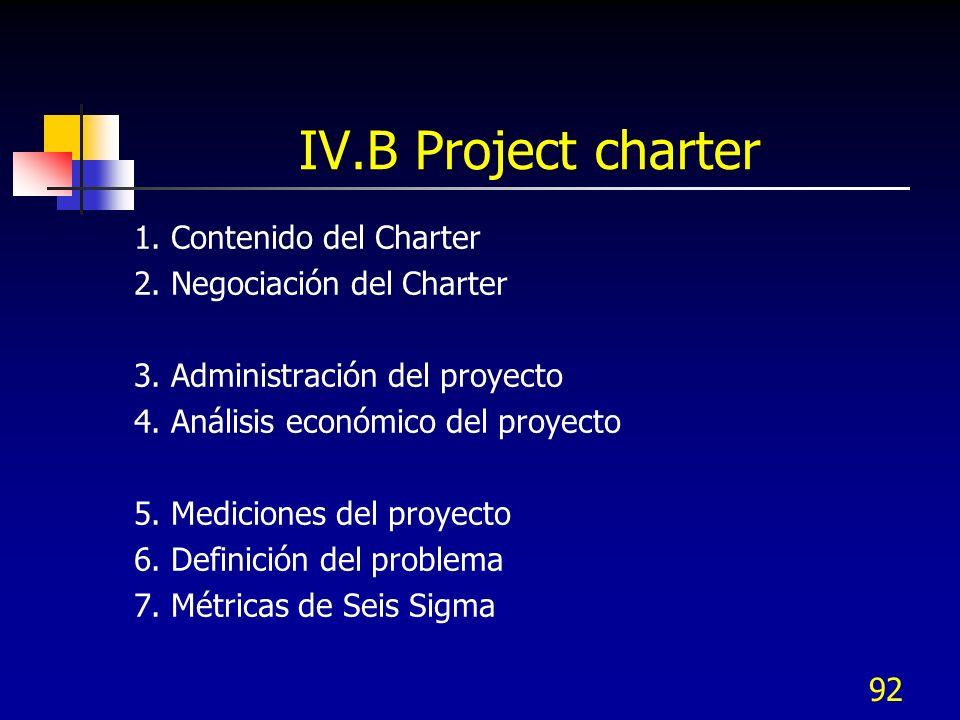 IV.B Project charter

1. Contenido del Charter
2. Negociación del Charter

3. Administración del proyecto
4. Análisis económico del proyecto

5. Mediciones del proyecto
6. Definición del problema
7. Métricas de Seis Sigma

92